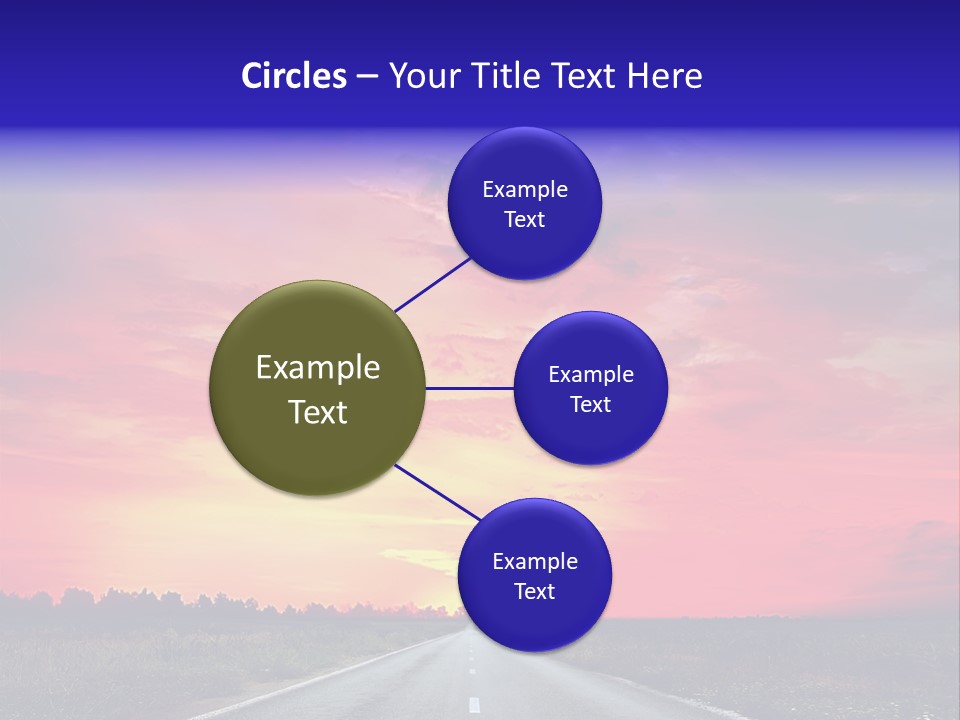 Circles – Your Title Text Here

Example Text

Example Text

Example Text

Example Text